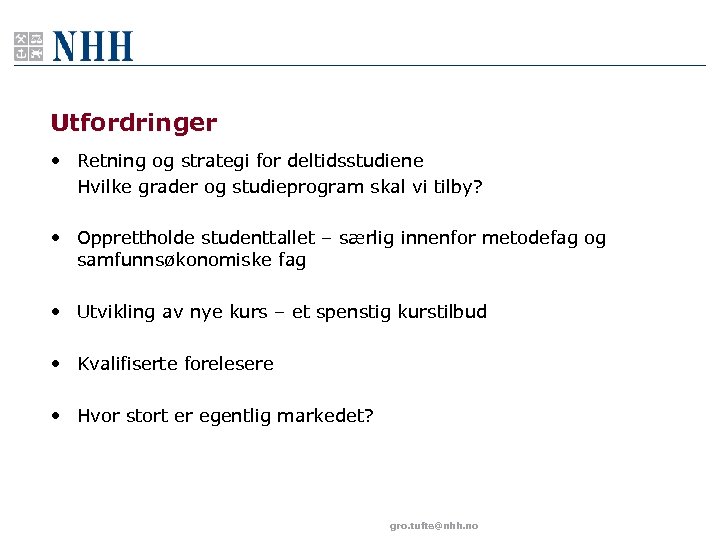 NHH

Utfordringer

• Retning og strategi for deltidsstudiene
Hvilke grader og studieprogram skal vi tilby?

• Opprettholde studenttallet – særlig innenfor metodefag og samfunnsøkonomiske fag

• Utvikling av nye kurs – et spenstig kurstilbud

• Kvalifiserte forelesere

• Hvor stort er egentlig markedet?

gro.tufte@nhh.no